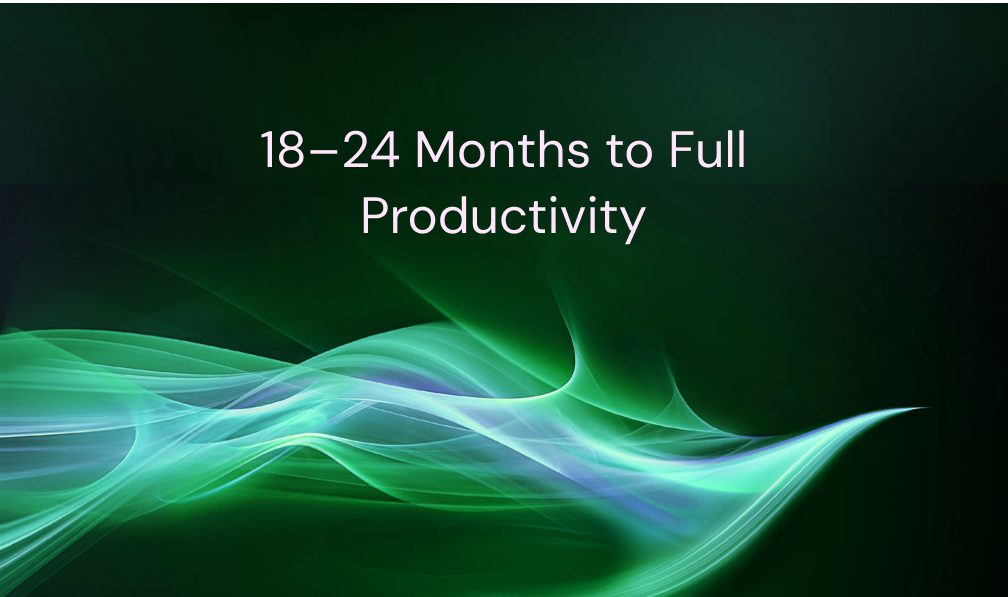 18–24 Months to Full Productivity